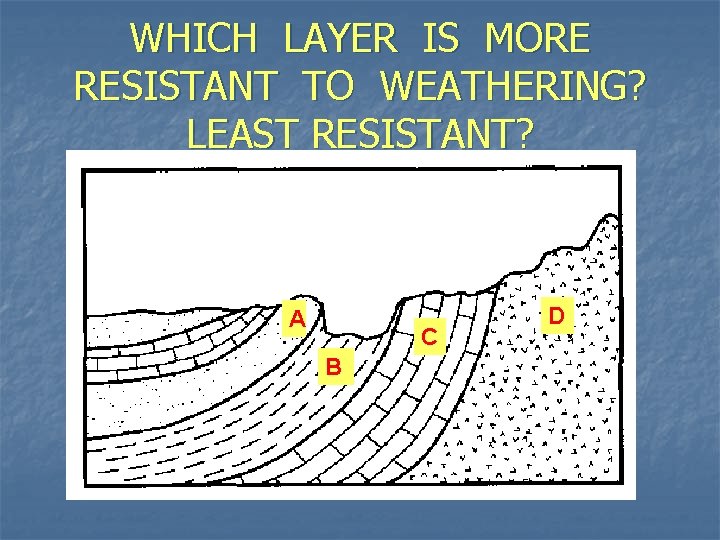 WHICH LAYER IS MORE RESISTANT TO WEATHERING? LEAST RESISTANT?

A

B

C

D